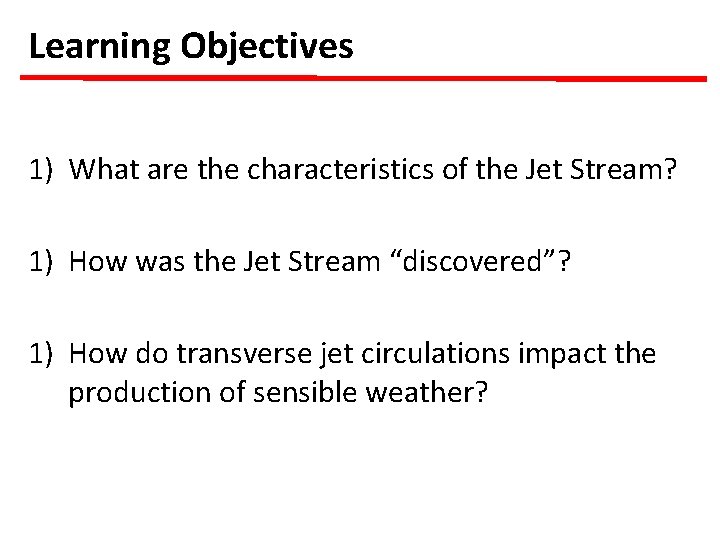 Learning Objectives

1) What are the characteristics of the Jet Stream?

1) How was the Jet Stream “discovered”?

1) How do transverse jet circulations impact the production of sensible weather?